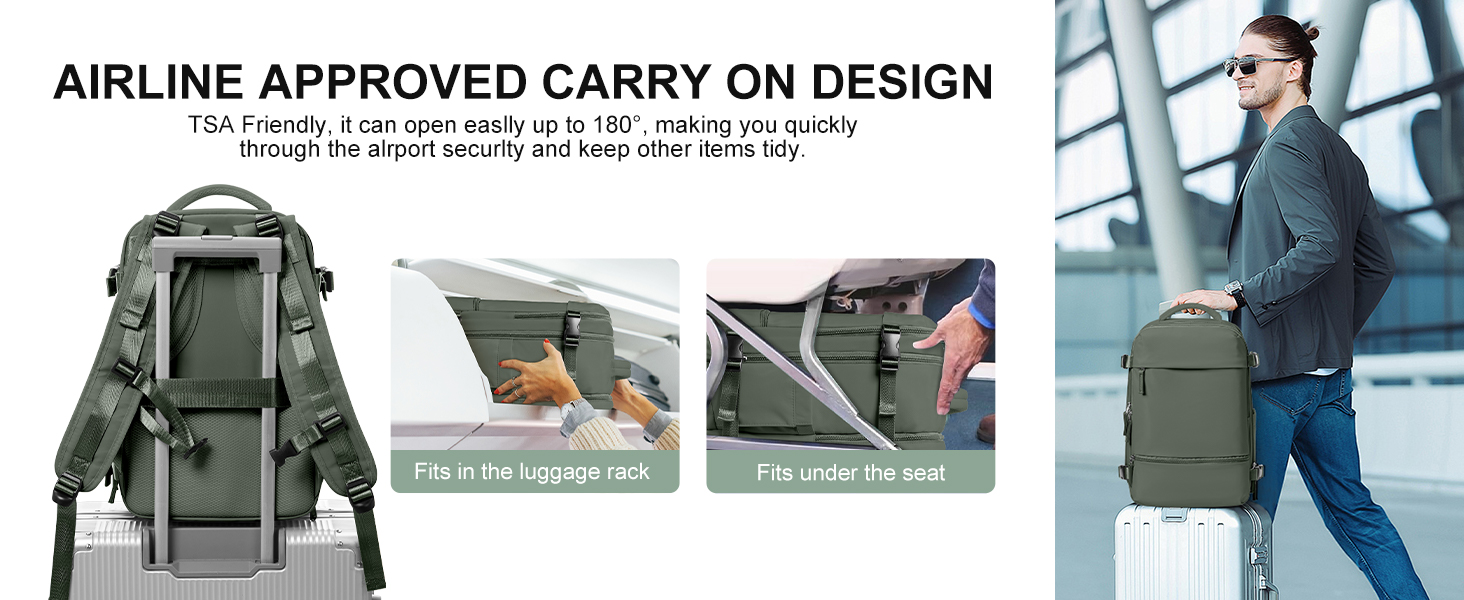 AIRLINE APPROVED CARRY ON DESIGN

TSA Friendly, it can open easlly up to 180°, making you quickly through the alrport securlty and keep other items tidy.

Fits in the luggage rack

Fits under the seat